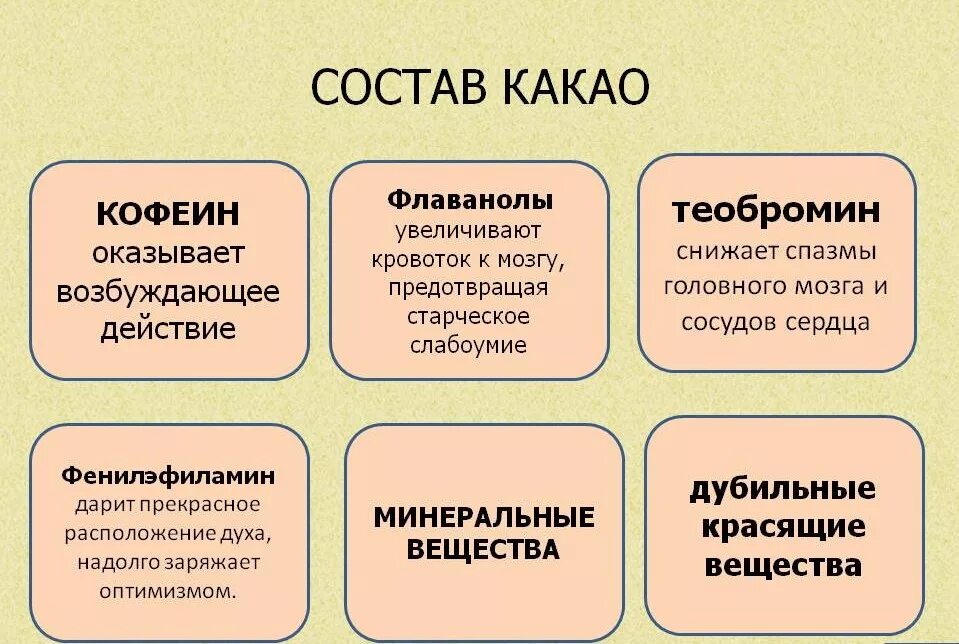 СОСТАВ КАКАО

КОФЕИН оказывает возбуждающее действие

Флаванолы увеличивают кровоток к мозгу, предотвращая старческое слабоумие

теобромин снижает спазмы головного мозга и сосудов сердца

Фенилэфиламин дарит прекрасное расположение духа, надолго заряжает оптимизмом.

МИНЕРАЛЬНЫЕ ВЕЩЕСТВА

дубильные красящие вещества